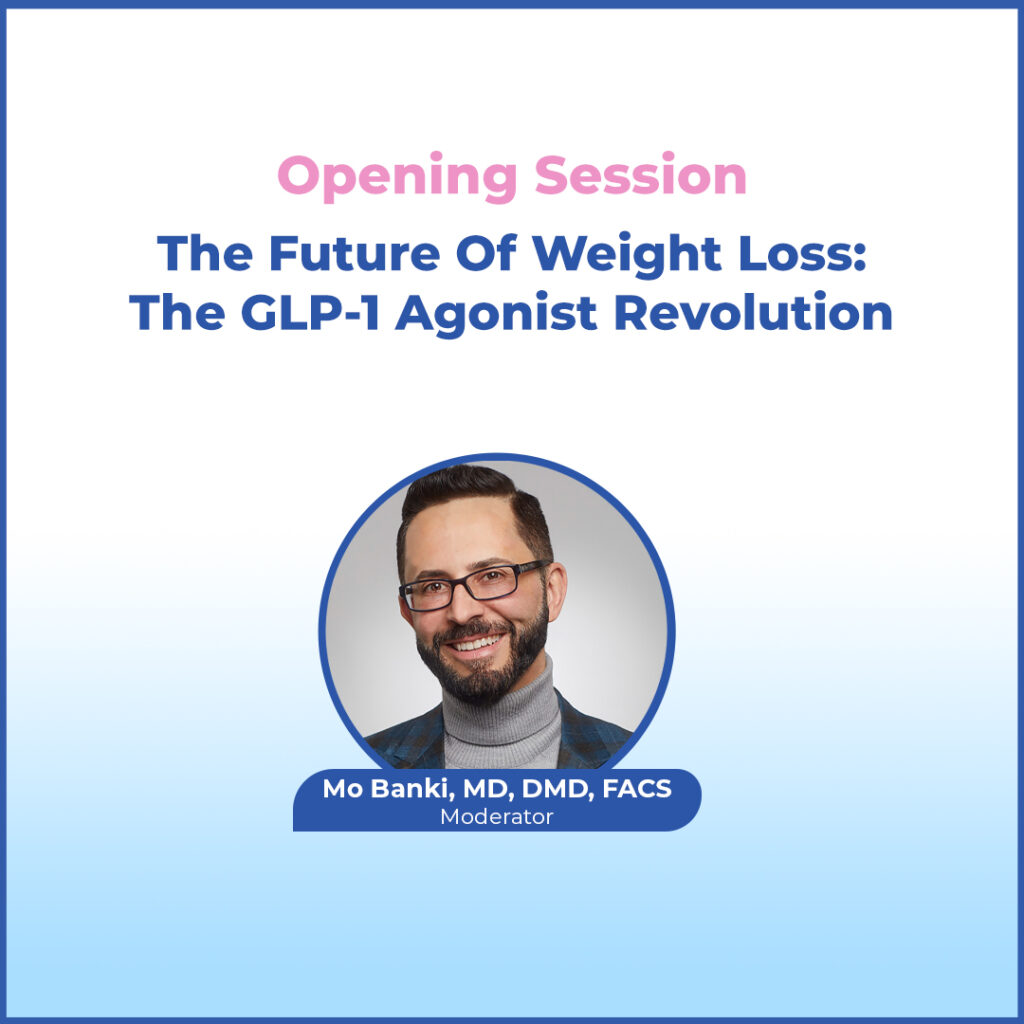 Opening Session

The Future Of Weight Loss: The GLP-1 Agonist Revolution

Mo Banki, MD, DMD, FACS
Moderator